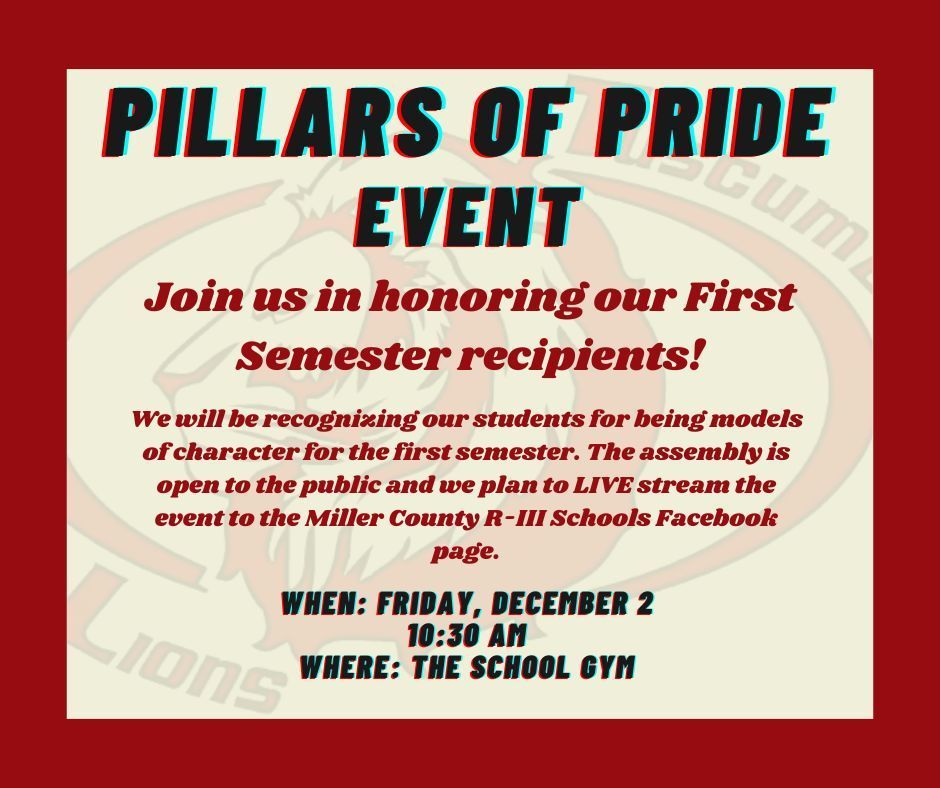 PILLARS OF PRIDE EVENT

Join us in honoring our First Semester recipients!

We will be recognizing our students for being models of character for the first semester. The assembly is open to the public and we plan to LIVE stream the event to the Miller County R-III Schools Facebook page.

WHEN: FRIDAY, DECEMBER 2
10:30 AM
WHERE: THE SCHOOL GYM

Tuscumb
Lions